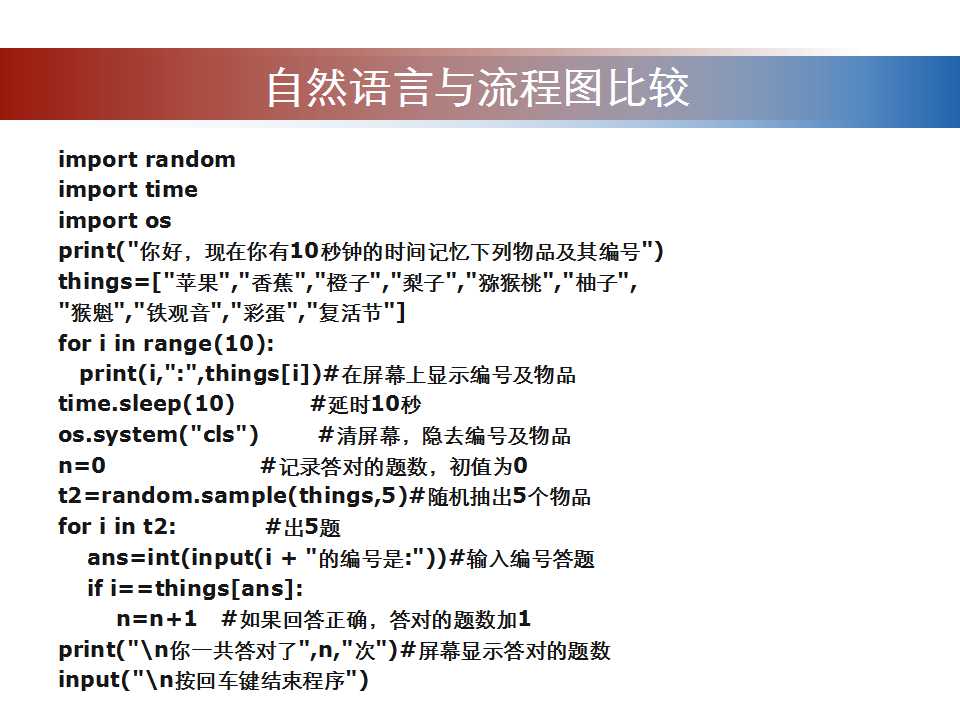 自然语言与流程图比较

import random
import time
import os
print("你好，现在你有10秒钟的时间记忆下列物品及其编号")
things=["苹果","香蕉","橙子","梨子","猕猴桃","柚子",
"猴魁","铁观音","彩蛋","复活节"]
for i in range(10):
  print(i,":",things[i])#在屏幕上显示编号及物品
time.sleep(10)  #延时10秒
os.system("cls")  #清屏幕，隐去编号及物品
n=0  #记录答对的题数，初值为0
t2=random.sample(things,5)#随机抽出5个物品
for i in t2:  #出5题
  ans=int(input(i + "的编号是:"))#输入编号答题
  if i==things[ans]:
    n=n+1  #如果回答正确，答对的题数加1
print("\n你一共答对了",n,"次")#屏幕显示答对的题数
input("\n按回车键结束程序")